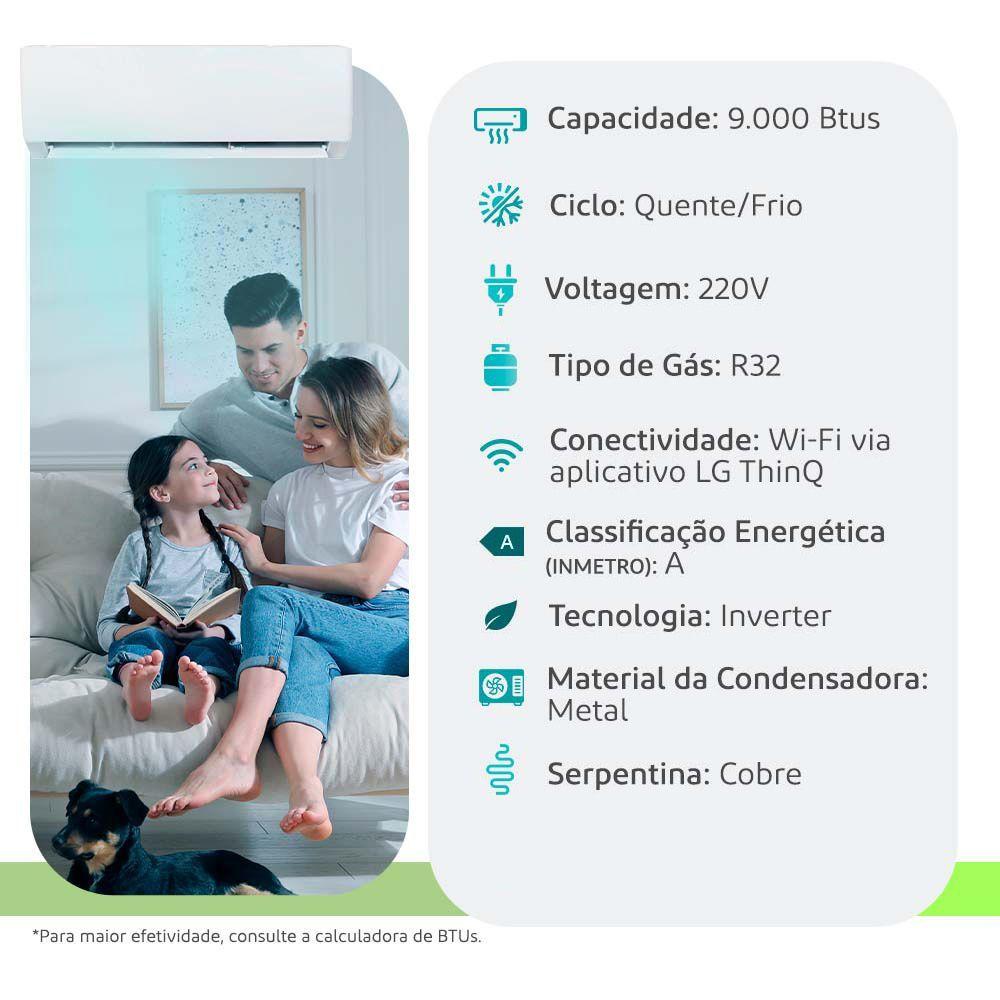 Capacidade: 9.000 Btus

Ciclo: Quente/Frio

Voltagem: 220V

Tipo de Gás: R32

Conectividade: Wi-Fi via aplicativo LG ThinQ

A Classificação Energética (INMETRO): A

Tecnologia: Inverter

Material da Condensadora: Metal

Serpentina: Cobre

*Para maior efetividade, consulte a calculadora de BTUs.